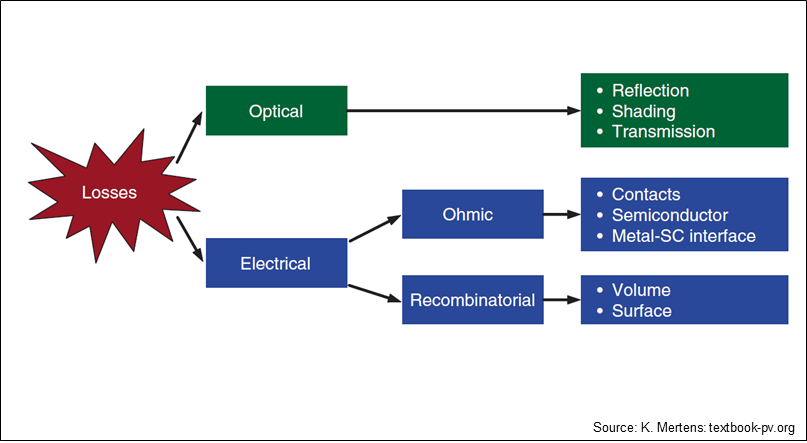 Losses

Optical

• Reflection
• Shading
• Transmission

Electrical

Ohmic

• Contacts
• Semiconductor
• Metal-SC interface

Recombinatorial

• Volume
• Surface

Source: K. Mertens: textbook-pv.org